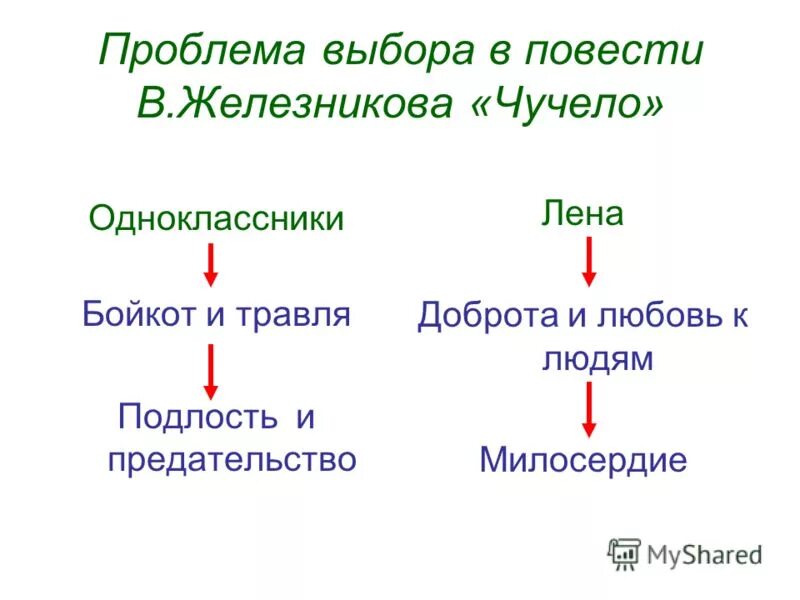 Проблема выбора в повести В.Железникова «Чучело»

Одноклассники

Бойкот и травля

Подлость и предательство

Лена

Доброта и любовь к людям

Милосердие

MyShared